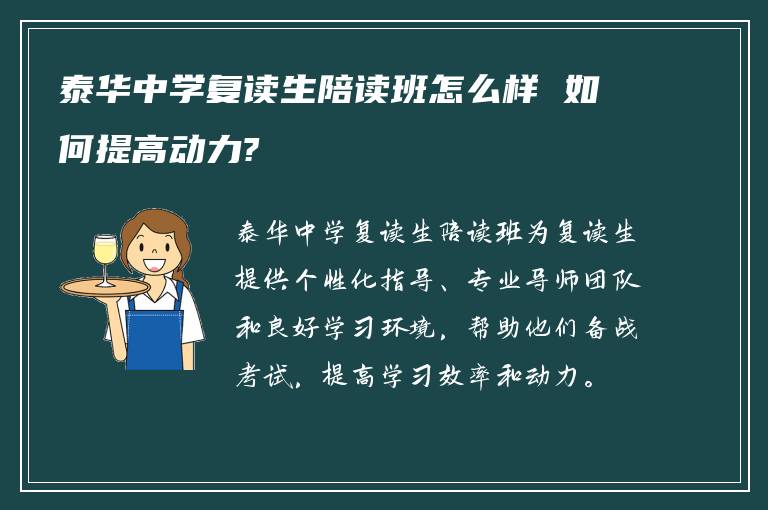 泰华中学复读生陪读班怎么样 如何提高动力?

泰华中学复读生陪读班为复读生提供个性化指导、专业导师团队和良好学习环境，帮助他们备战考试，提高学习效率和动力。